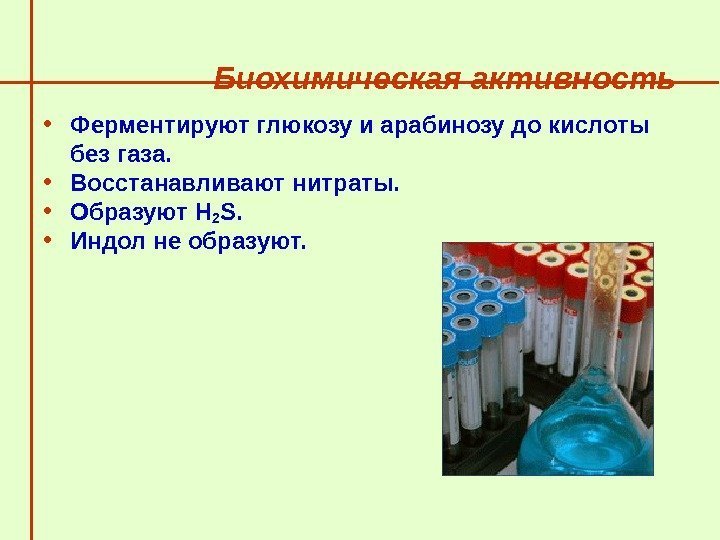 Биохимическая активность

• Ферментируют глюкозу и арабинозу до кислоты без газа.
• Восстанавливают нитраты.
• Образуют $H_2S$.
• Индол не образуют.